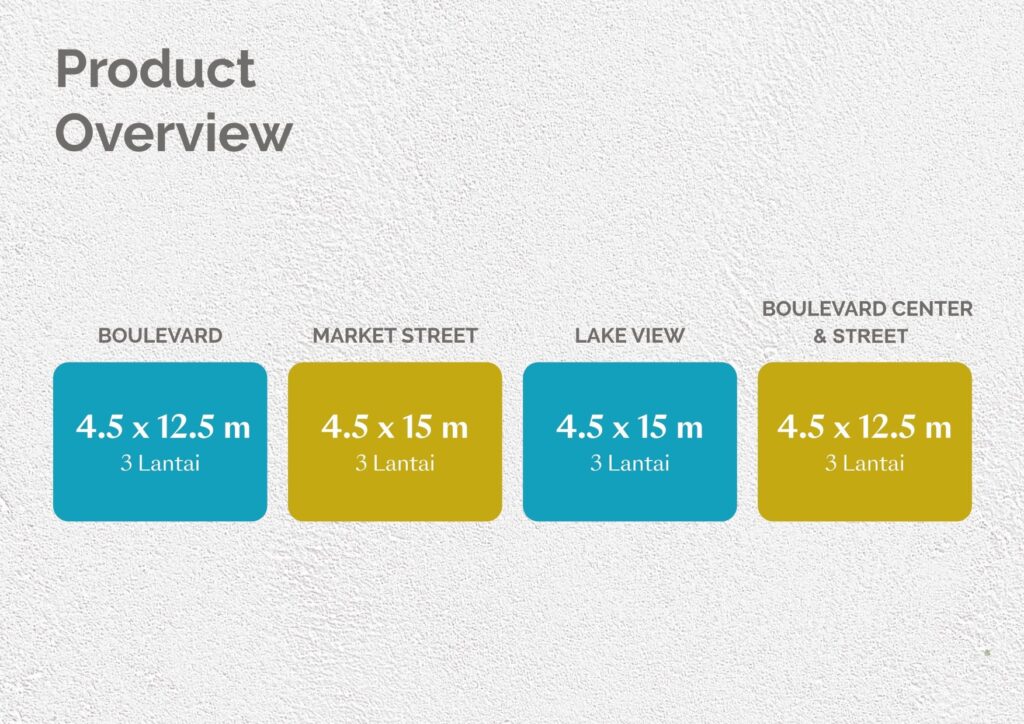 Product Overview

BOULEVARD

4.5 x 12.5 m
3 Lantai

MARKET STREET

4.5 x 15 m
3 Lantai

LAKE VIEW

4.5 x 15 m
3 Lantai

BOULEVARD CENTER & STREET

4.5 x 12.5 m
3 Lantai